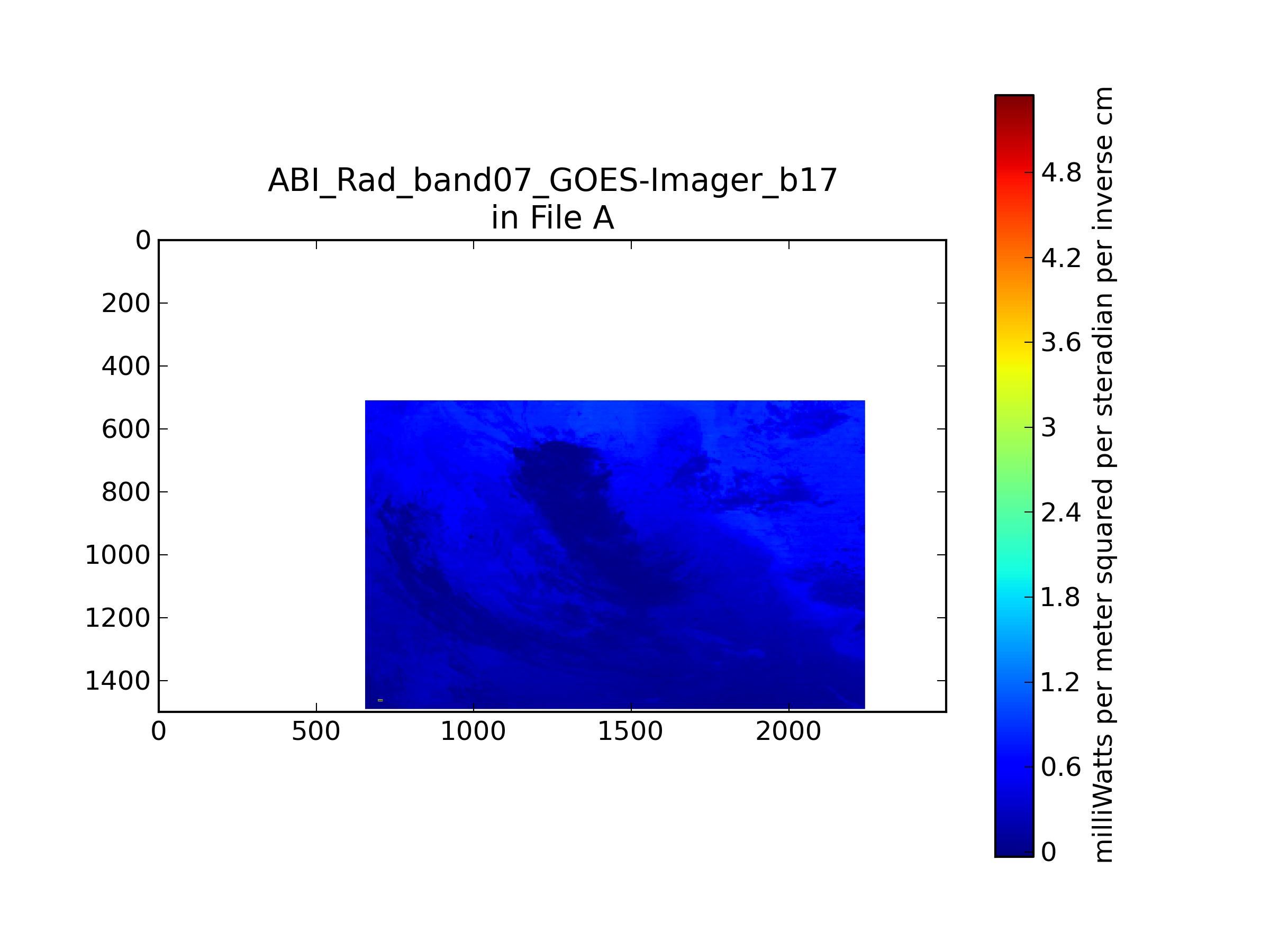 ABI_Rad_band07_GOES-Imager_b17
in File A

0
200
400
600
800
1000
1200
1400

0
500
1000
1500
2000

4.8
4.2
3.6
3
2.4
1.8
1.2
0.6
0

milliWatts per meter squared per steradian per inverse cm